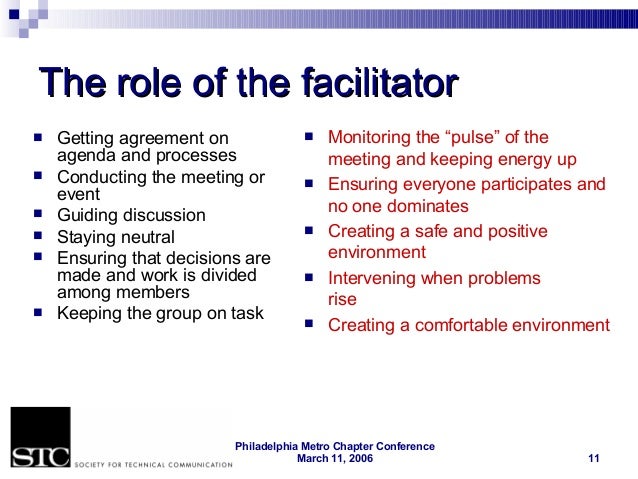 The role of the facilitator

- Getting agreement on agenda and processes
- Conducting the meeting or event
- Guiding discussion
- Staying neutral
- Ensuring that decisions are made and work is divided among members
- Keeping the group on task

- Monitoring the “pulse” of the meeting and keeping energy up
- Ensuring everyone participates and no one dominates
- Creating a safe and positive environment
- Intervening when problems rise
- Creating a comfortable environment

STC SOCIETY FOR TECHNICAL COMMUNICATION

Philadelphia Metro Chapter Conference
March 11, 2006

11